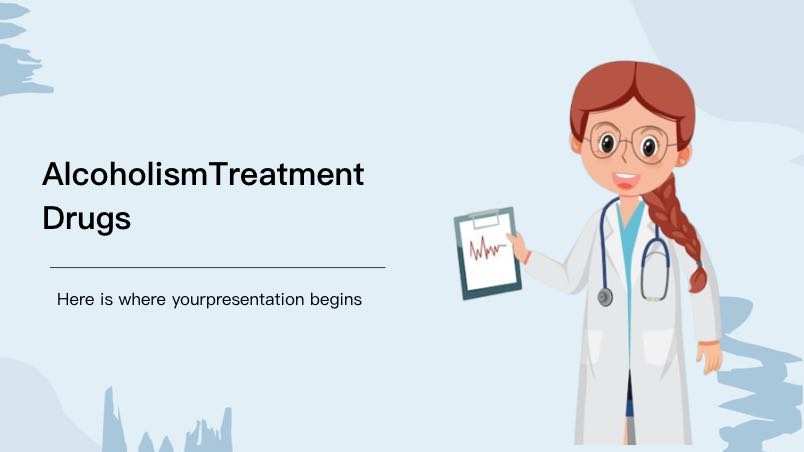 AlcoholismTreatment Drugs

Here is where yourpresentation begins